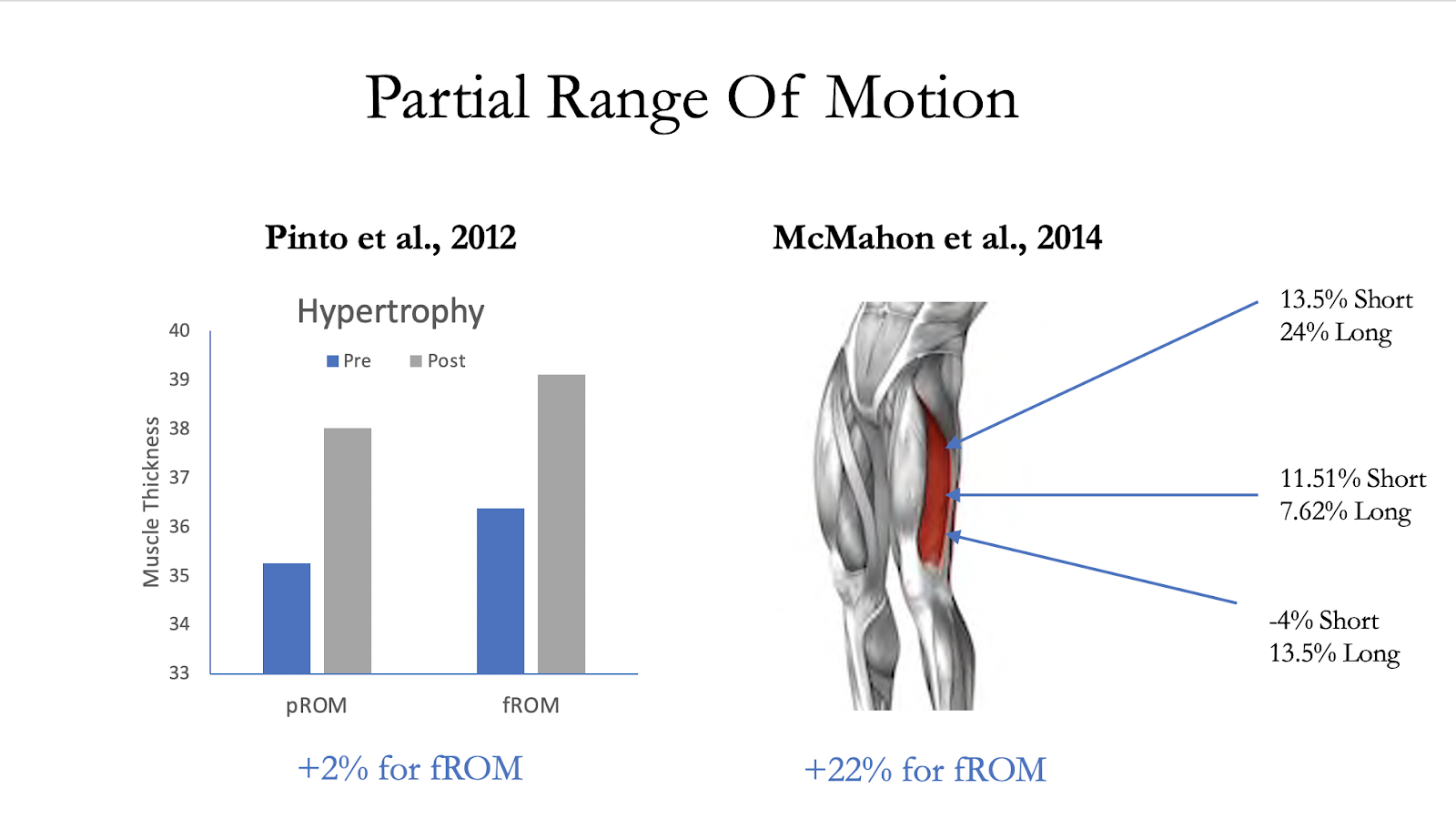 Partial Range Of Motion

Pinto et al., 2012

Hypertrophy

Pre Post

Muscle Thickness

40
39
38
37
36
35
34
33

pROM fROM

+2% for fROM

McMahon et al., 2014

13.5% Short
24% Long

11.51% Short
7.62% Long

-4% Short
13.5% Long

+22% for fROM